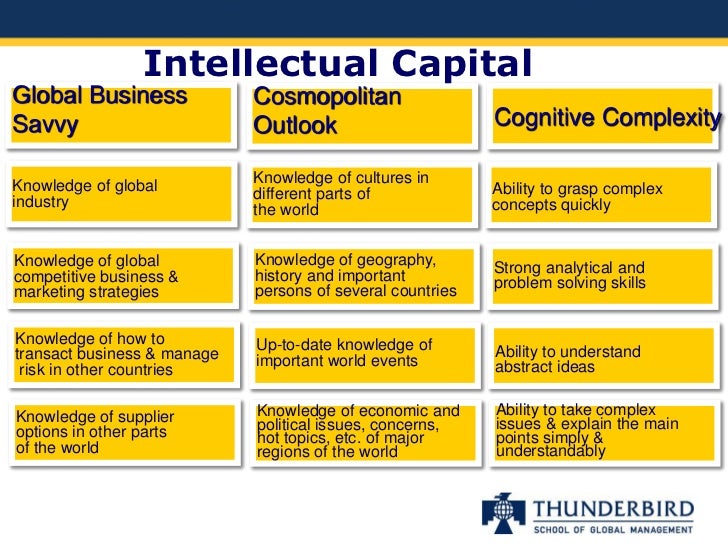 Intellectual Capital

| Global Business Savvy | Cosmopolitan Outlook | Cognitive Complexity |
|---|---|---|
| Knowledge of global industry | Knowledge of cultures in different parts of the world | Ability to grasp complex concepts quickly |
| Knowledge of global competitive business & marketing strategies | Knowledge of geography, history and important persons of several countries | Strong analytical and problem solving skills |
| Knowledge of how to transact business & manage risk in other countries | Up-to-date knowledge of important world events | Ability to understand abstract ideas |
| Knowledge of supplier options in other parts of the world | Knowledge of economic and political issues, concerns, hot topics, etc. of major regions of the world | Ability to take complex issues & explain the main points simply & understandably |

THUNDERBIRD
SCHOOL OF GLOBAL MANAGEMENT